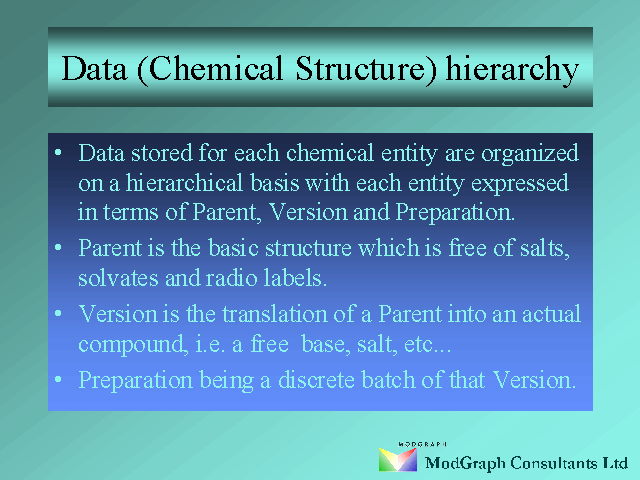 Data (Chemical Structure) hierarchy

• Data stored for each chemical entity are organized on a hierarchical basis with each entity expressed in terms of Parent, Version and Preparation.

• Parent is the basic structure which is free of salts, solvates and radio labels.

• Version is the translation of a Parent into an actual compound, i.e. a free base, salt, etc...

• Preparation being a discrete batch of that Version.

MODGRAPH

ModGraph Consultants Ltd